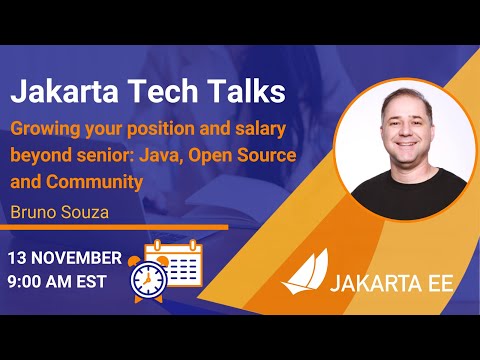 Jakarta Tech Talks

Growing your position and salary beyond senior: Java, Open Source and Community

Bruno Souza

13 NOVEMBER
9:00 AM EST

JAKARTA EE